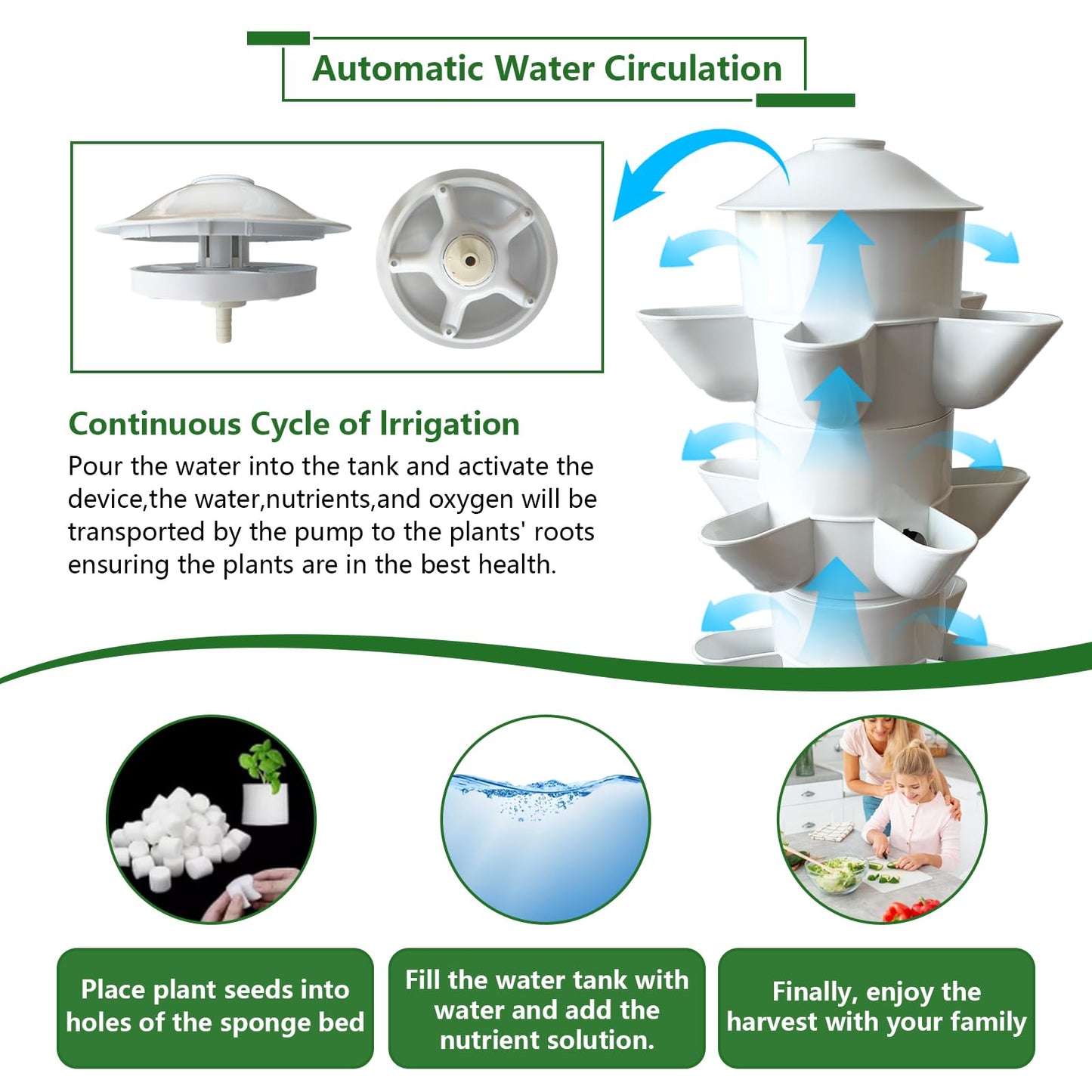 Automatic Water Circulation

Continuous Cycle of Irrigation

Pour the water into the tank and activate the device,the water,nutrients,and oxygen will be transported by the pump to the plants' roots ensuring the plants are in the best health.

Place plant seeds into holes of the sponge bed

Fill the water tank with water and add the nutrient solution.

Finally, enjoy the harvest with your family